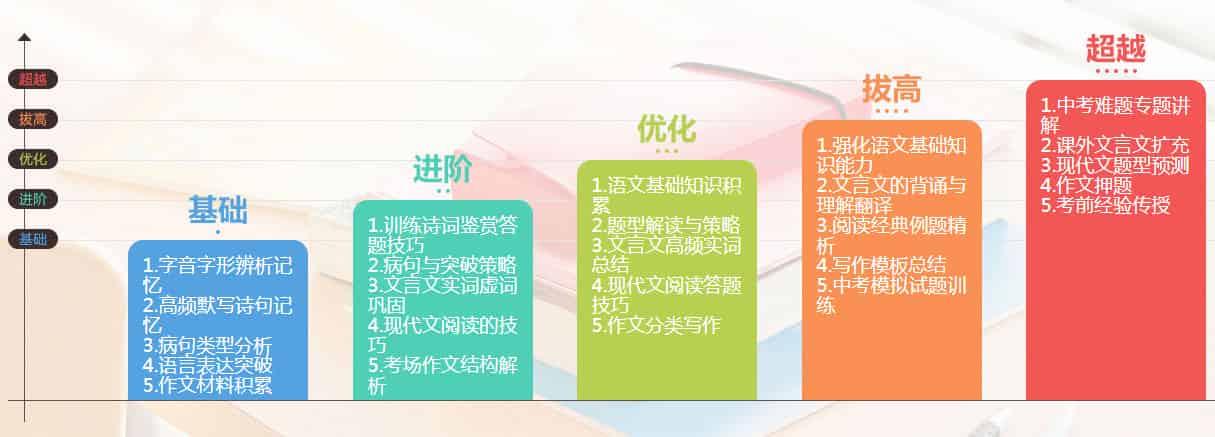 超越
拔高
优化
进阶
基础

基础
1.字音字形辨析记忆
2.高频默写诗句记忆
3.病句类型分析
4.语言表达突破
5.作文材料积累

进阶
1.训练诗词鉴赏答题技巧
2.病句与突破策略
3.文言文实词虚词巩固
4.现代文阅读的技巧
5.考场作文结构解析

优化
1.语文基础知识积累
2.题型解读与策略
3.文言文高频实词总结
4.现代文阅读答题技巧
5.作文分类写作

拔高
1.强化语文基础知识能力
2.文言文的背诵与理解翻译
3.阅读经典例题精析
4.写作模板总结
5.中考模拟试题训练

超越
1.中考难题专题讲解
2.课外文言文扩充
3.现代文题型预测
4.作文押题
5.考前经验传授